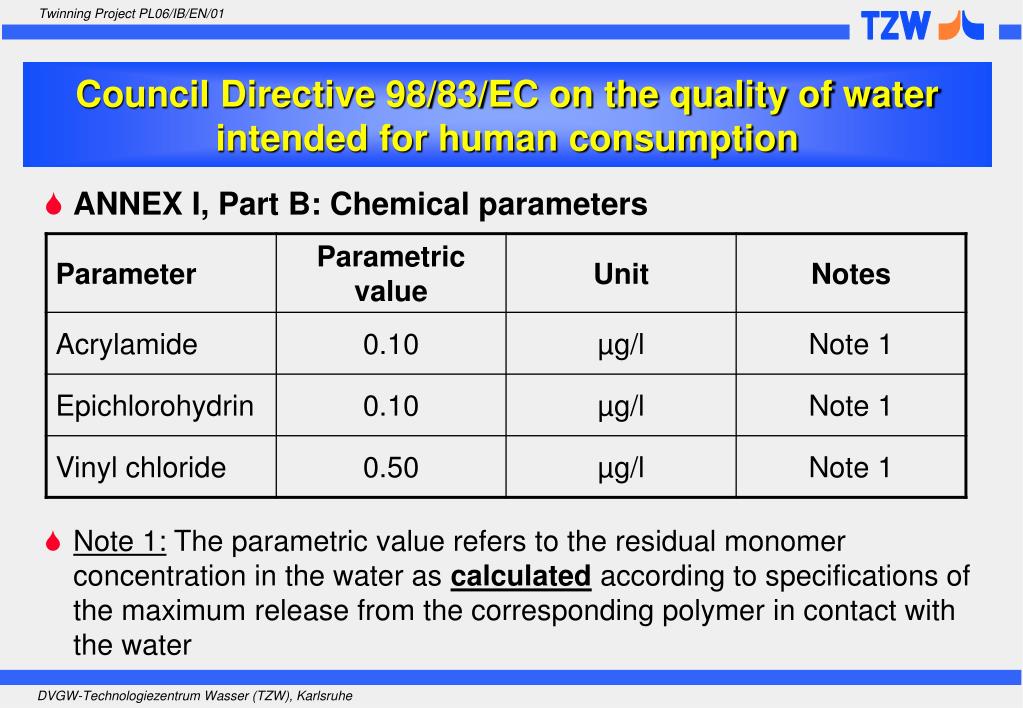 Twinning Project PL06/IB/EN/01

TZW

Council Directive 98/83/EC on the quality of water intended for human consumption

ANNEX I, Part B: Chemical parameters

| Parameter | Parametric value | Unit | Notes |
|---|---|---|---|
| Acrylamide | 0.10 | µg/l | Note 1 |
| Epichlorohydrin | 0.10 | µg/l | Note 1 |
| Vinyl chloride | 0.50 | µg/l | Note 1 |

Note 1: The parametric value refers to the residual monomer concentration in the water as calculated according to specifications of the maximum release from the corresponding polymer in contact with the water

DVGW-Technologiezentrum Wasser (TZW), Karlsruhe